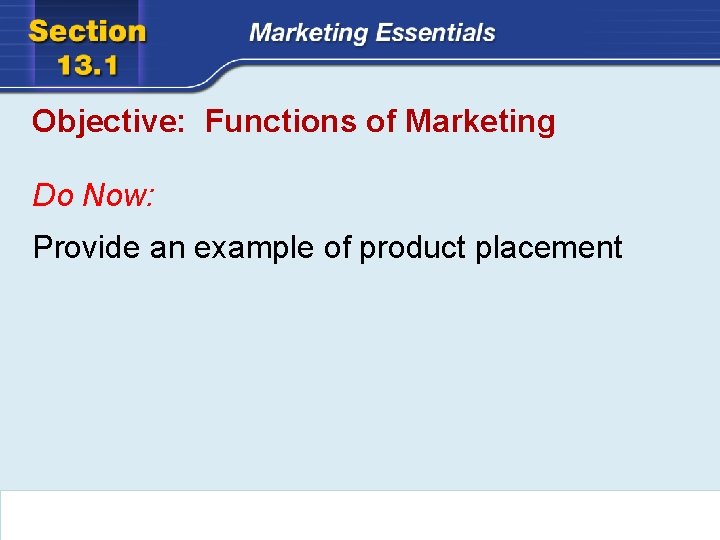 Section 13.1

Marketing Essentials

Objective: Functions of Marketing

Do Now:

Provide an example of product placement